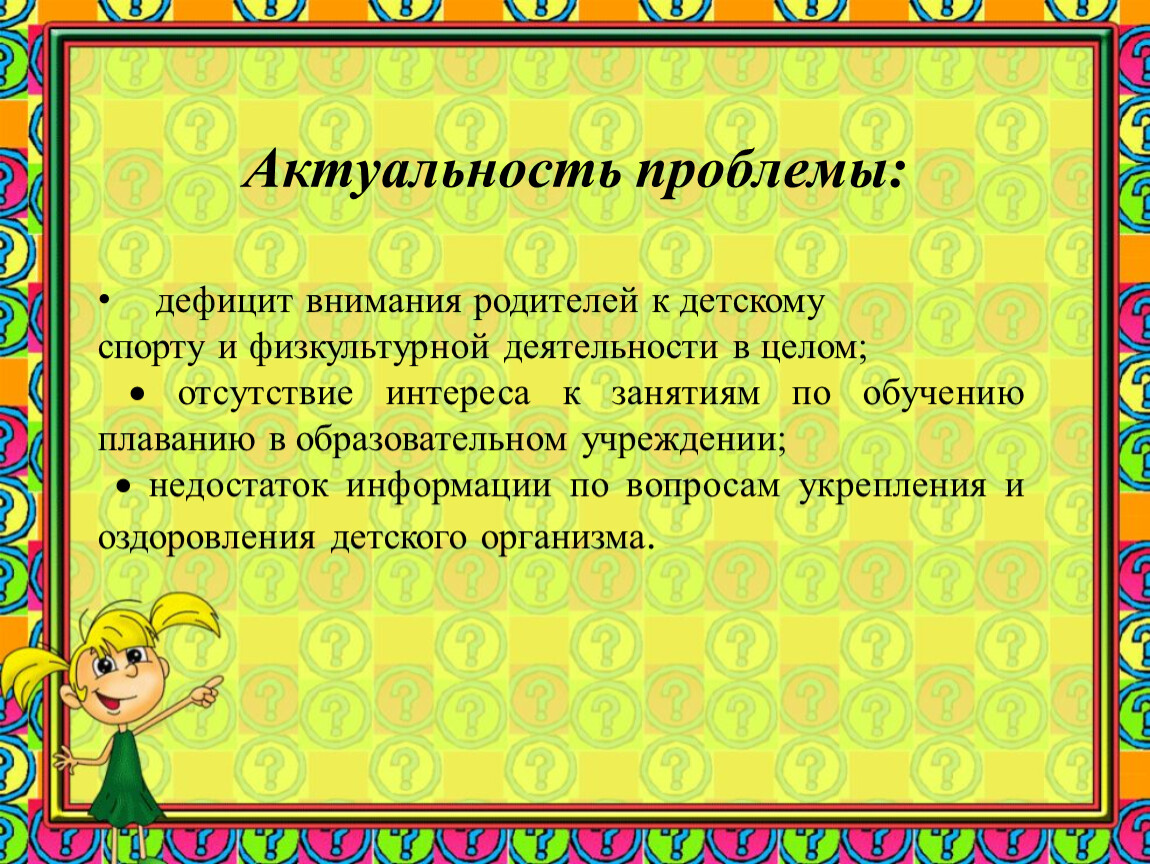 Актуальность проблемы:

• дефицит внимания родителей к детскому спорту и физкультурной деятельности в целом;

• отсутствие интереса к занятиям по обучению плаванию в образовательном учреждении;

• недостаток информации по вопросам укрепления и оздоровления детского организма.